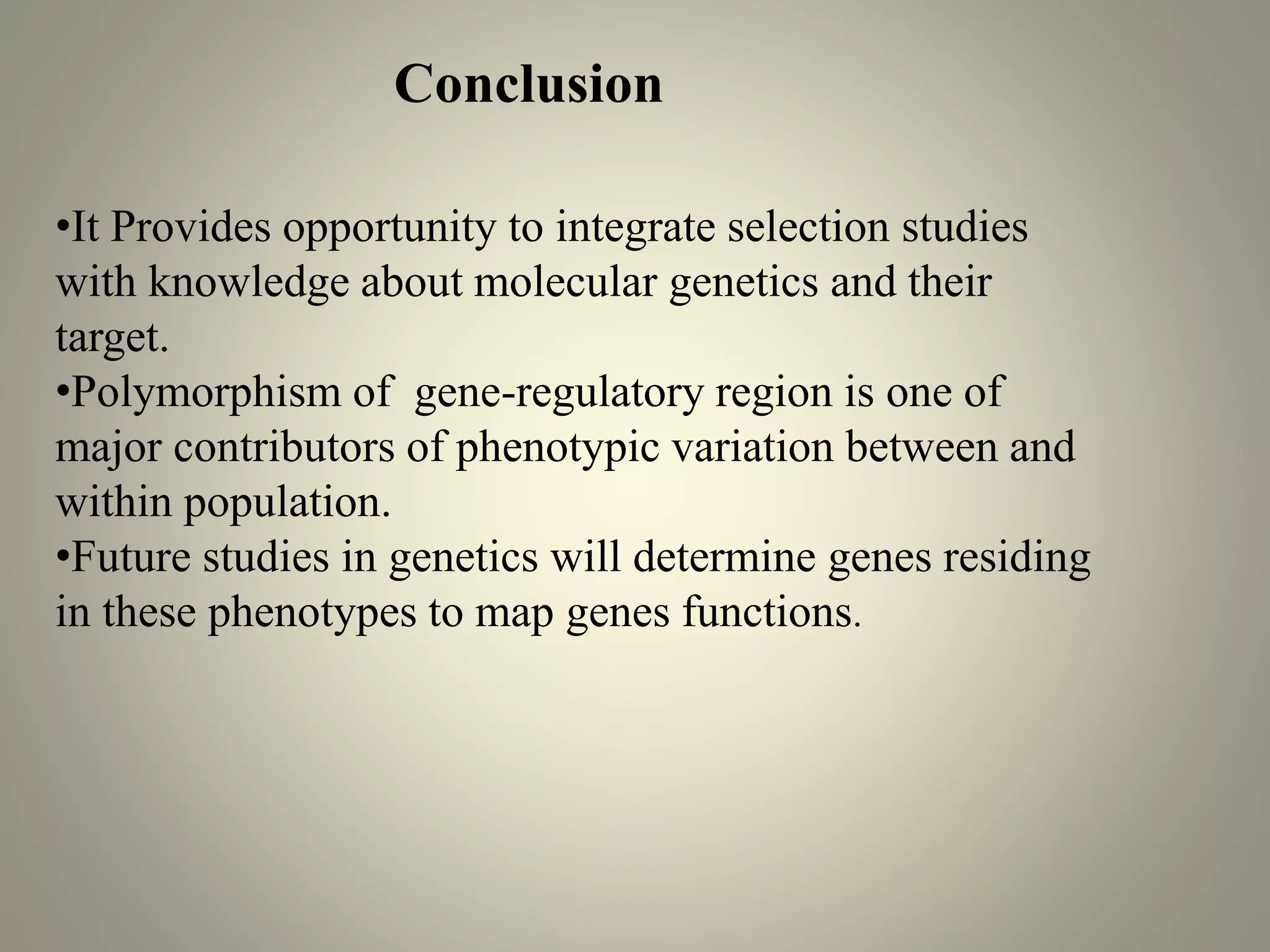 Conclusion

•It Provides opportunity to integrate selection studies with knowledge about molecular genetics and their target.
•Polymorphism of gene-regulatory region is one of major contributors of phenotypic variation between and within population.
•Future studies in genetics will determine genes residing in these phenotypes to map genes functions.